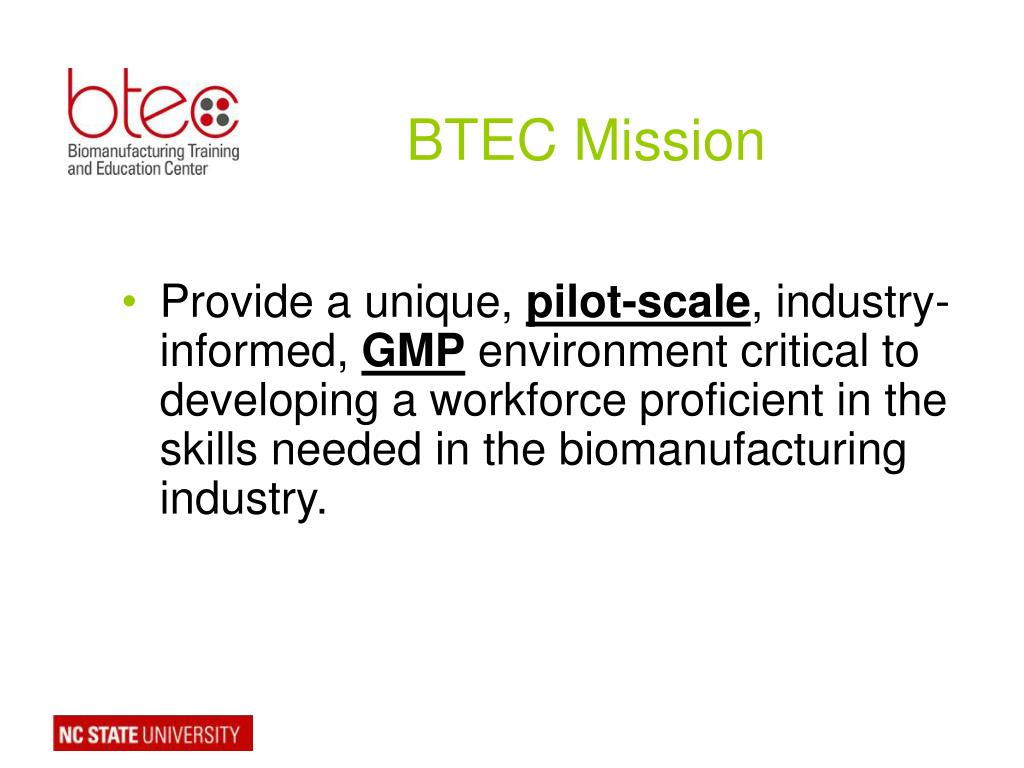 btec
Biomanufacturing Training and Education Center

BTEC Mission

• Provide a unique, pilot-scale, industry-informed, GMP environment critical to developing a workforce proficient in the skills needed in the biomanufacturing industry.

NC STATE UNIVERSITY